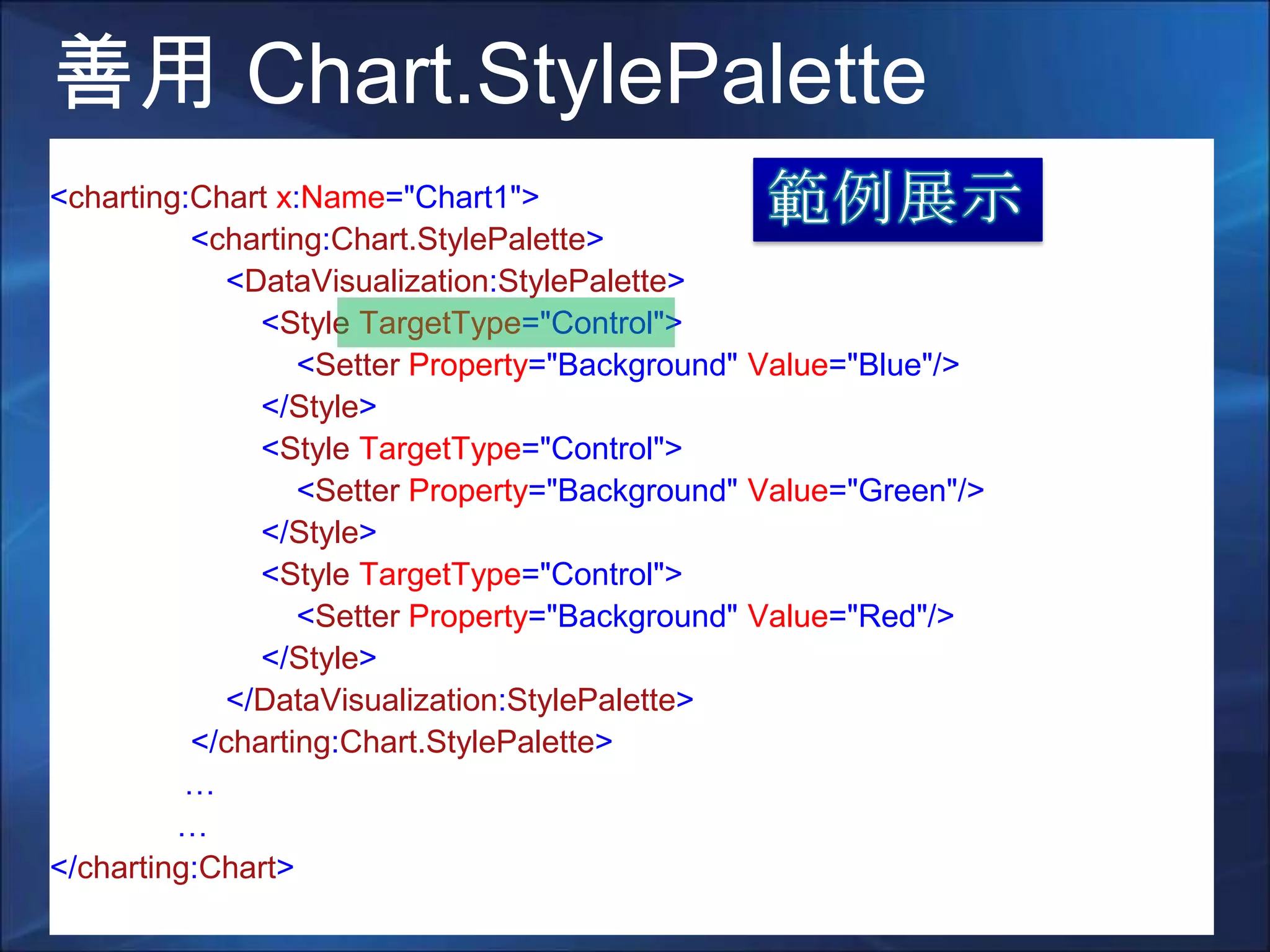 善用 Chart.StylePalette

範例展示

<charting:Chart x:Name="Chart1">
<charting:Chart.StylePalette>
<DataVisualization:StylePalette>
<Style TargetType="Control">
<Setter Property="Background" Value="Blue"/>
</Style>
<Style TargetType="Control">
<Setter Property="Background" Value="Green"/>
</Style>
<Style TargetType="Control">
<Setter Property="Background" Value="Red"/>
</Style>
</DataVisualization:StylePalette>
</charting:Chart.StylePalette>
…
…
</charting:Chart>